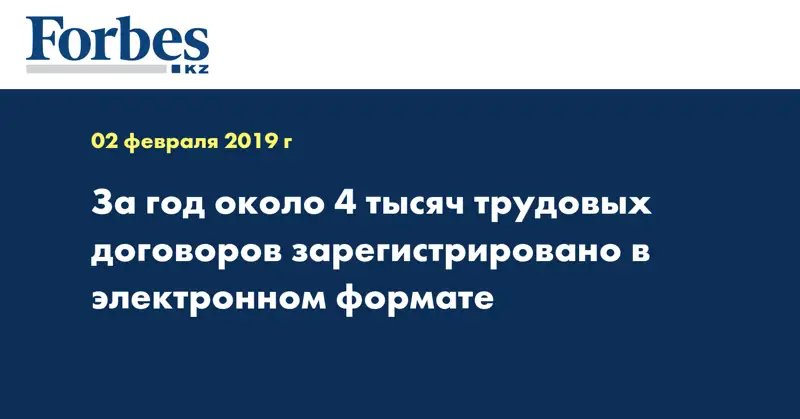 Forbes
KZ

02 февраля 2019 г

За год около 4 тысяч трудовых договоров зарегистрировано в электронном формате